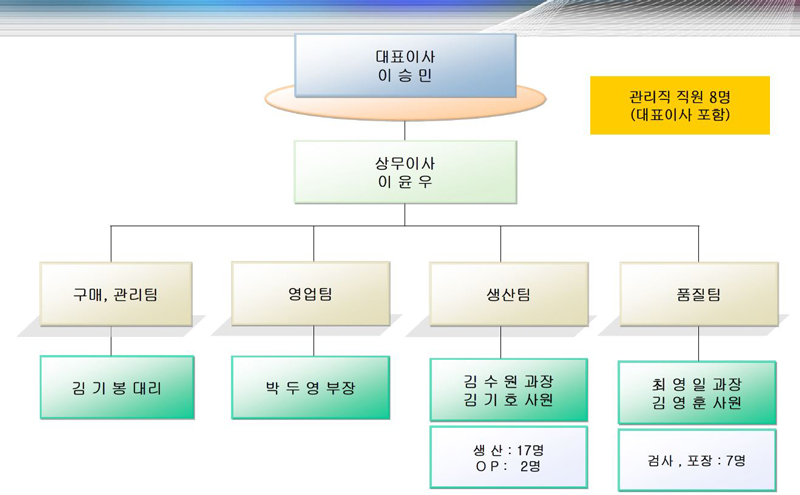 대표이사
이 승 민

관리직 직원 8명
(대표이사 포함)

상무이사
이 윤 우

구매, 관리팀

영업팀

생산팀

품질팀

김 기 봉 대리

박 두 영 부장

김 수 원 과장
김 기 호 사원

최 영 일 과장
김 영 훈 사원

생 산 : 17명
O P : 2명

검사 , 포장 : 7명